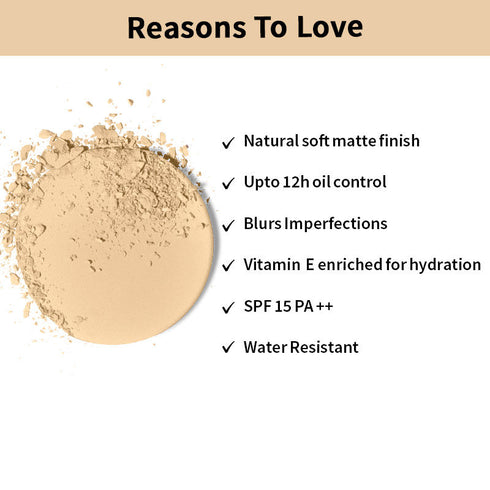 Reasons To Love

✓ Natural soft matte finish

✓ Upto 12h oil control

✓ Blurs Imperfections

✓ Vitamin E enriched for hydration

✓ SPF 15 PA ++

✓ Water Resistant